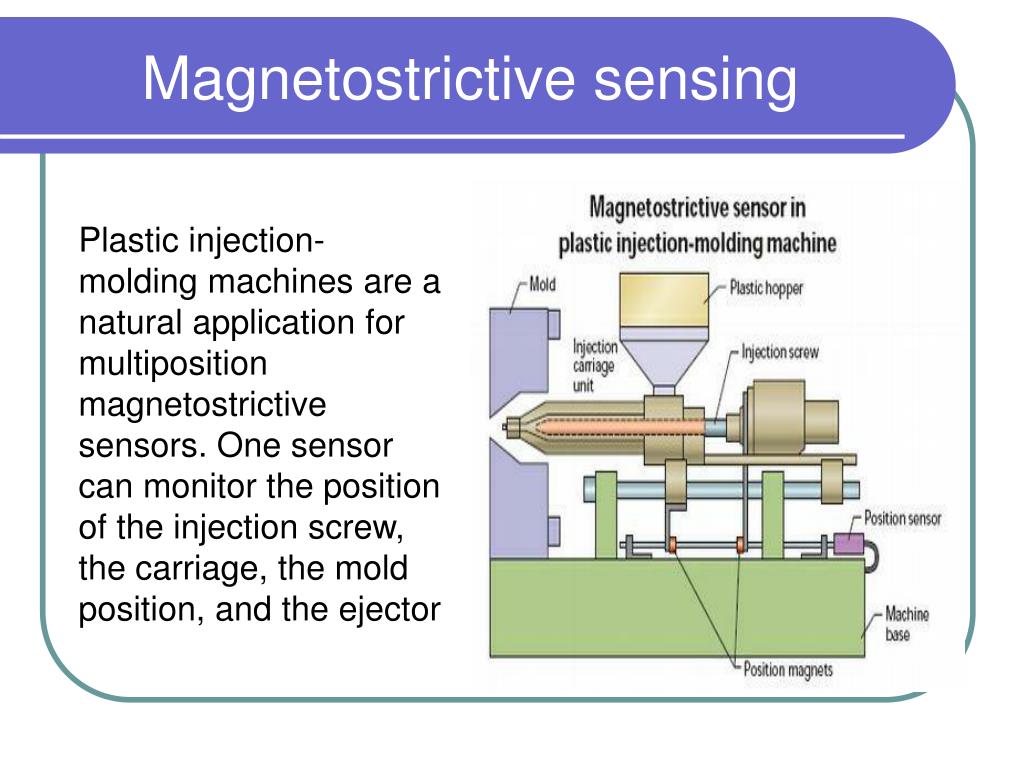 Magnetostrictive sensing

Plastic injection-molding machines are a natural application for multiposition magnetostrictive sensors. One sensor can monitor the position of the injection screw, the carriage, the mold position, and the ejector

Magnetostrictive sensor in plastic injection-molding machine

Mold

Plastic hopper

Injection carriage unit

Injection screw

Position sensor

Machine base

Position magnets